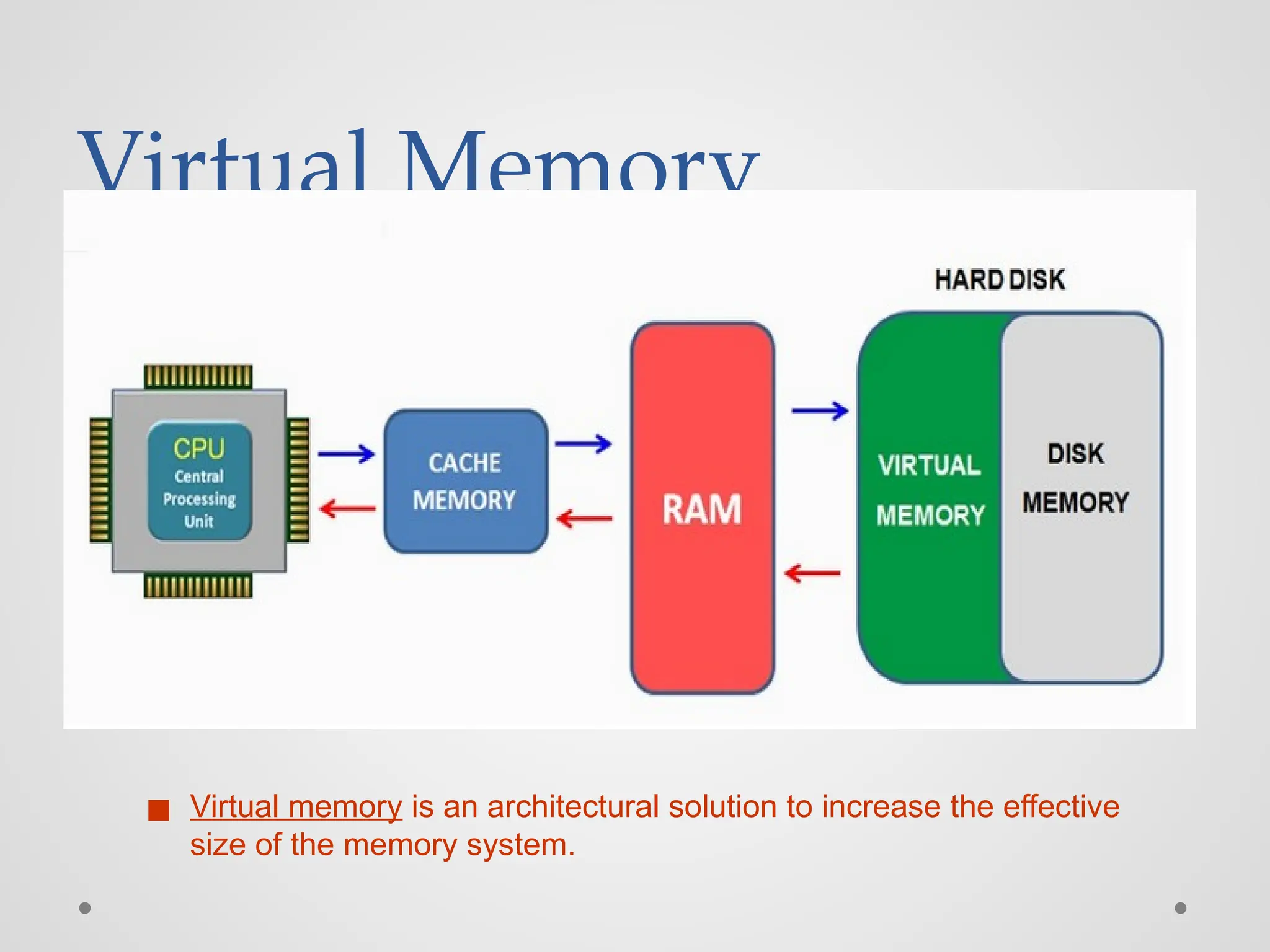 Virtual Memory

HARD DISK

CPU
Central
Processing
Unit

CACHE
MEMORY

RAM

VIRTUAL
MEMORY

DISK
MEMORY

■ Virtual memory is an architectural solution to increase the effective size of the memory system.